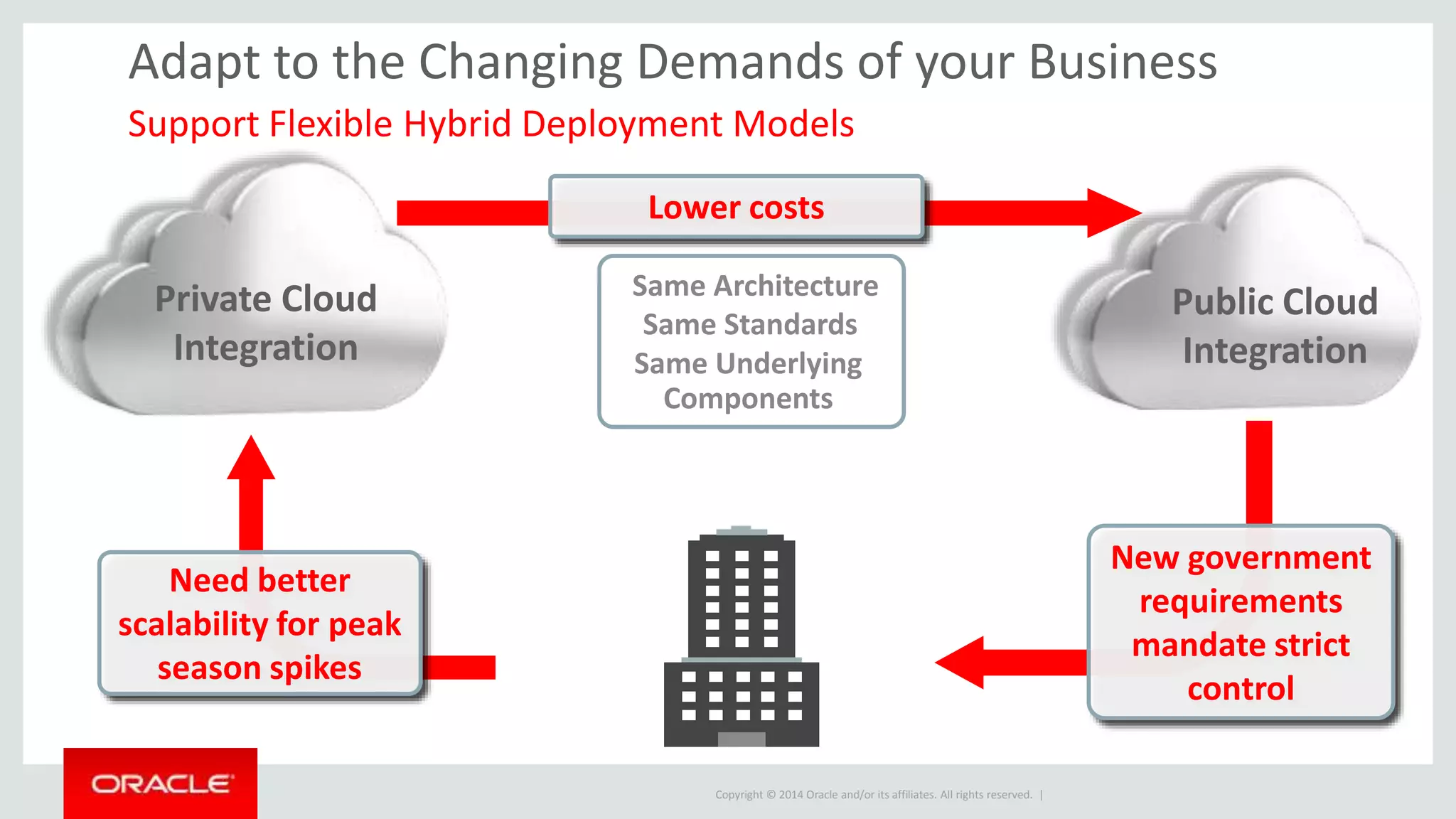 Adapt to the Changing Demands of your Business

Support Flexible Hybrid Deployment Models

Private Cloud Integration

Lower costs

Same Architecture
Same Standards
Same Underlying Components

Public Cloud Integration

Need better scalability for peak season spikes

New government requirements mandate strict control

ORACLE

Copyright © 2014 Oracle and/or its affiliates. All rights reserved. |